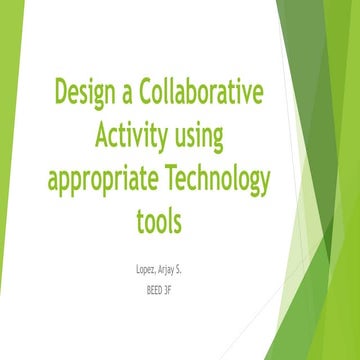 Design a Collaborative Activity using appropriate Technology tools

Lopez, Arjay S.

BEED 3F